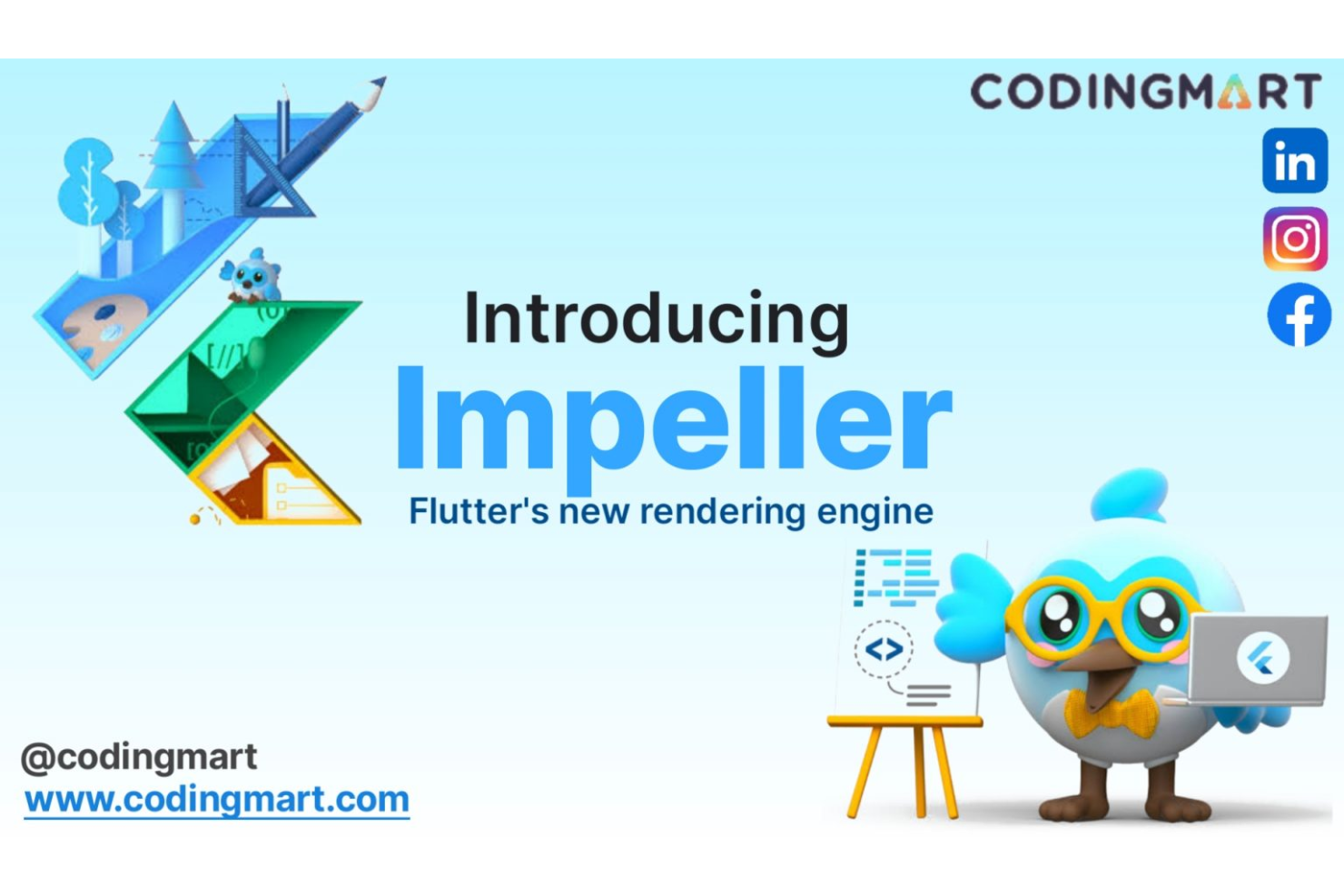 CODINGMART

in

Introducing
Impeller
Flutter's new rendering engine

<>

@codingmart
www.codingmart.com